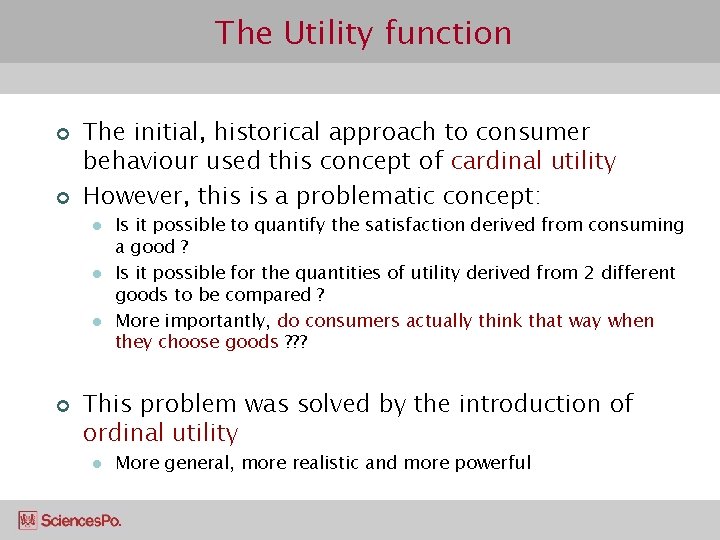 The Utility function

The initial, historical approach to consumer behaviour used this concept of cardinal utility

However, this is a problematic concept:

Is it possible to quantify the satisfaction derived from consuming a good ?

Is it possible for the quantities of utility derived from 2 different goods to be compared ?

More importantly, do consumers actually think that way when they choose goods ???

This problem was solved by the introduction of ordinal utility

More general, more realistic and more powerful

SciencesPo.